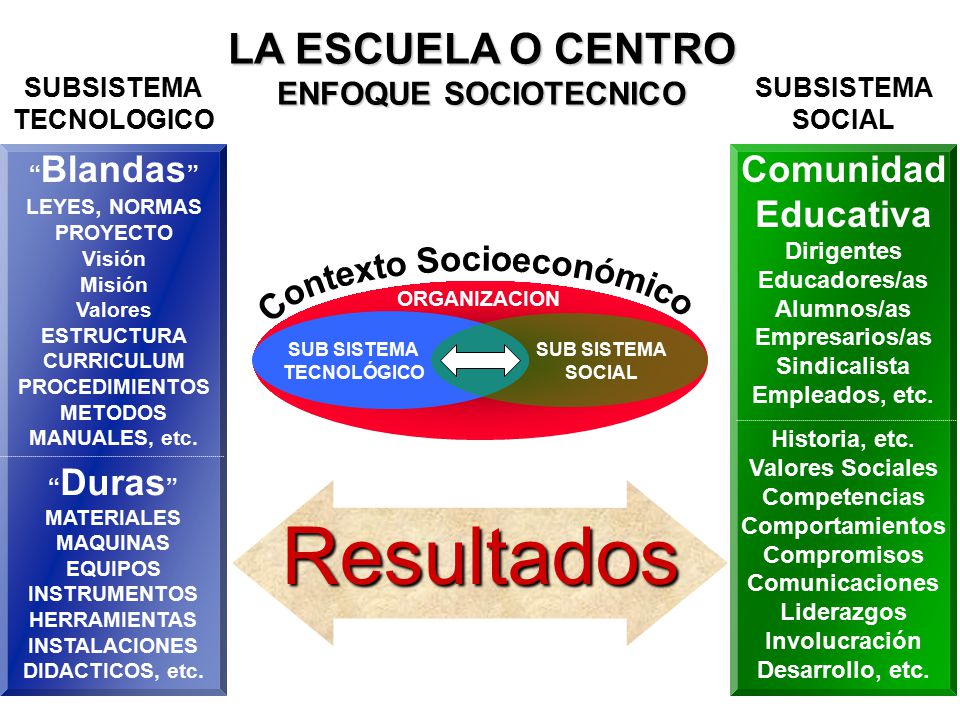 LA ESCUELA O CENTRO
ENFOQUE SOCIOTECNICO

SUBSISTEMA TECNOLOGICO

“Blandas”
LEYES, NORMAS
PROYECTO
Visión
Misión
Valores
ESTRUCTURA
CURRICULUM
PROCEDIMIENTOS
METODOS
MANUALES, etc.

“Duras”
MATERIALES
MAQUINAS
EQUIPOS
INSTRUMENTOS
HERRAMIENTAS
INSTALACIONES
DIDACTICOS, etc.

Contexto Socioeconómico
ORGANIZACION
SUB SISTEMA TECNOLÓGICO
SUB SISTEMA SOCIAL

Resultados

SUBSISTEMA SOCIAL

Comunidad Educativa
Dirigentes
Educadores/as
Alumnos/as
Empresarios/as
Sindicalista
Empleados, etc.

Historia, etc.
Valores Sociales
Competencias
Comportamientos
Compromisos
Comunicaciones
Liderazgos
Involucración
Desarrollo, etc.